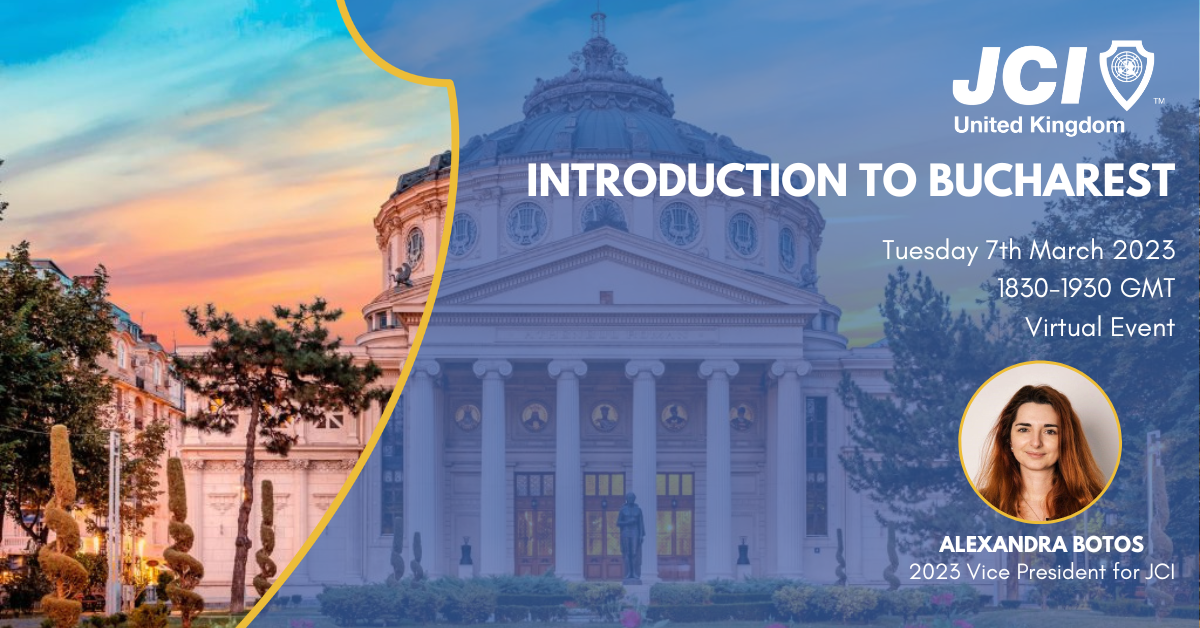 JCI™
United Kingdom

INTRODUCTION TO BUCHAREST

Tuesday 7th March 2023
1830-1930 GMT
Virtual Event

ALEXANDRA BOTOS
2023 Vice President for JCI